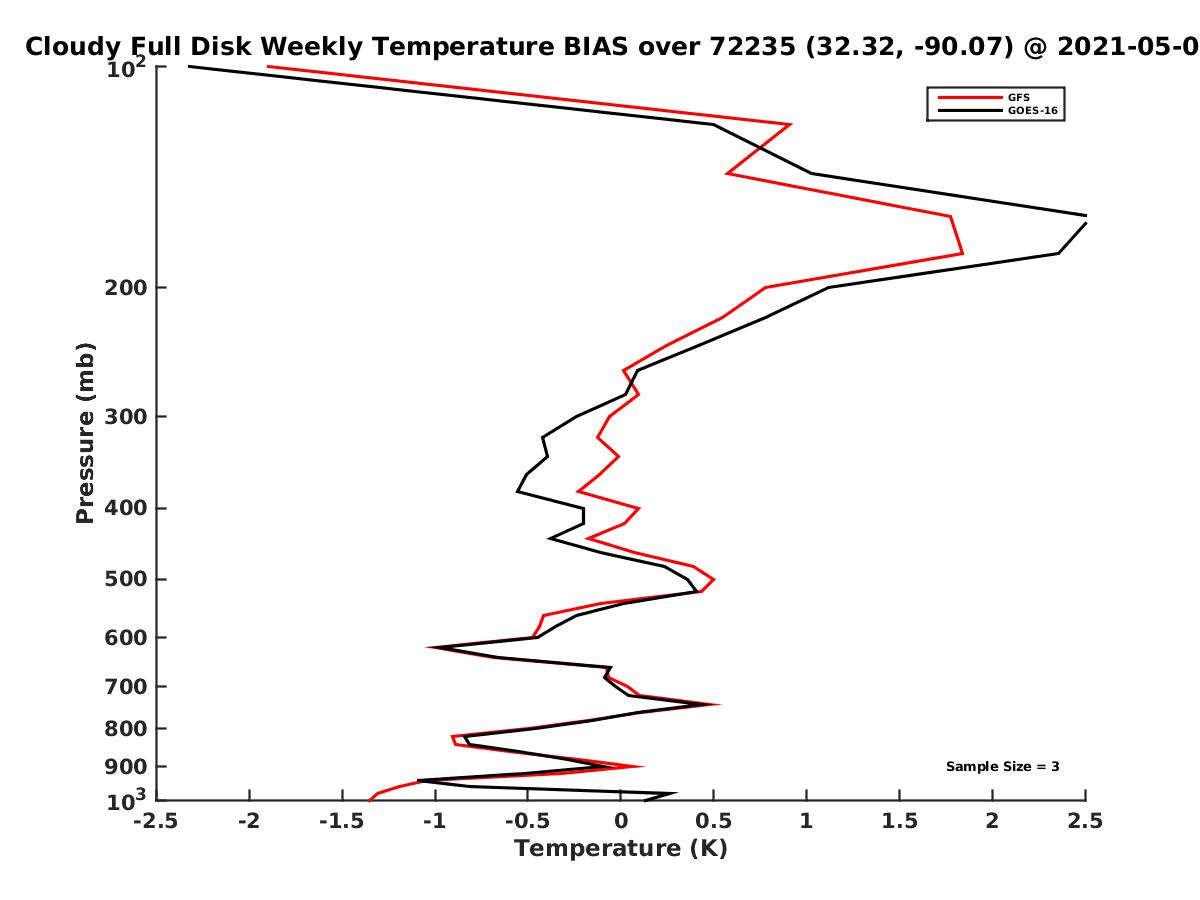 Cloudy Full Disk Weekly Temperature BIAS over 72235 (32.32, -90.07) @ 2021-05-0

GFS
GOES-16

Pressure (mb)

$10^2$
200
300
400
500
600
700
800
900
$10^3$

Sample Size = 3

-2.5 -2 -1.5 -1 -0.5 0 0.5 1 1.5 2 2.5
Temperature (K)